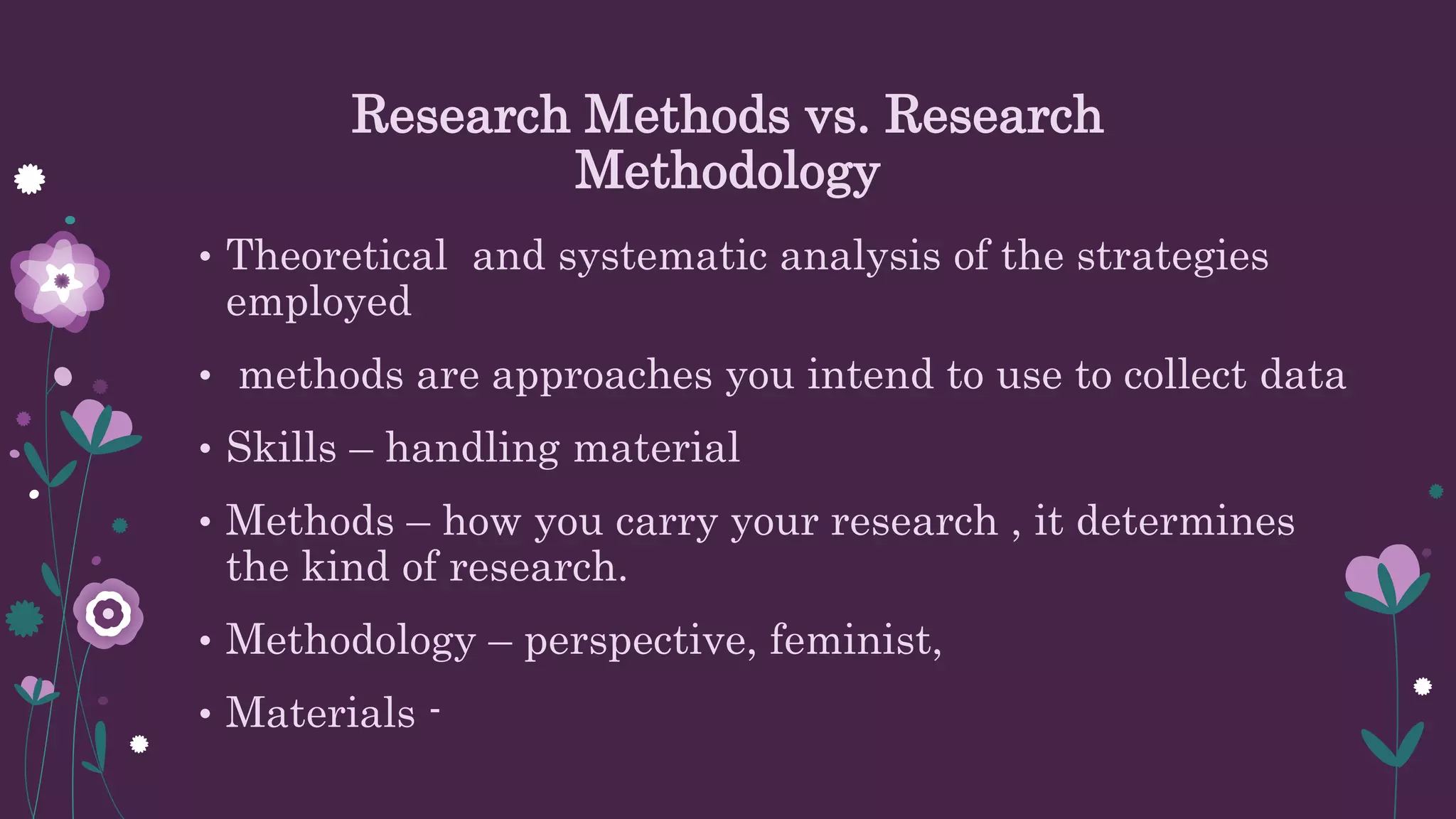 Research Methods vs. Research Methodology

• Theoretical and systematic analysis of the strategies employed

• methods are approaches you intend to use to collect data

• Skills – handling material

• Methods – how you carry your research , it determines the kind of research.

• Methodology – perspective, feminist,

• Materials -